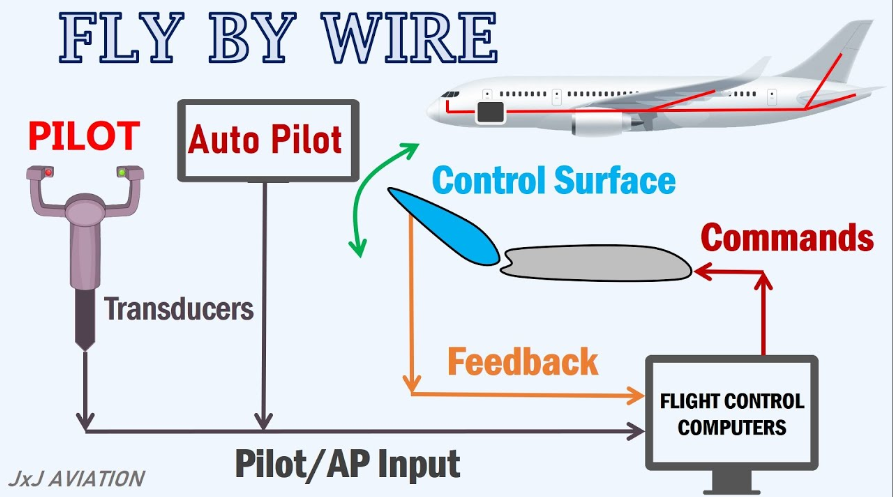 FLY BY WIRE

PILOT

Auto Pilot

Control Surface

Commands

Transducers

Feedback

FLIGHT CONTROL COMPUTERS

Pilot/AP Input

JxJ AVIATION